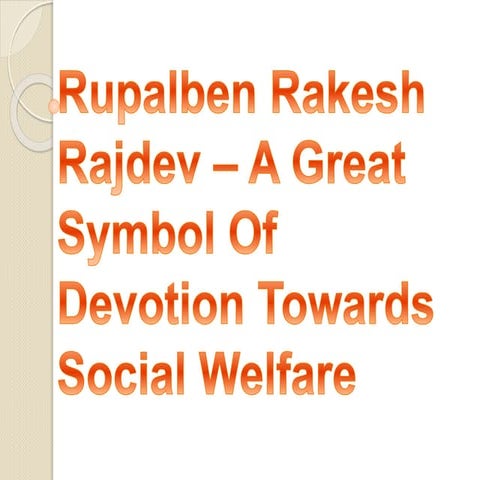 Rupalben Rakesh Rajdev – A Great Symbol Of Devotion Towards Social Welfare